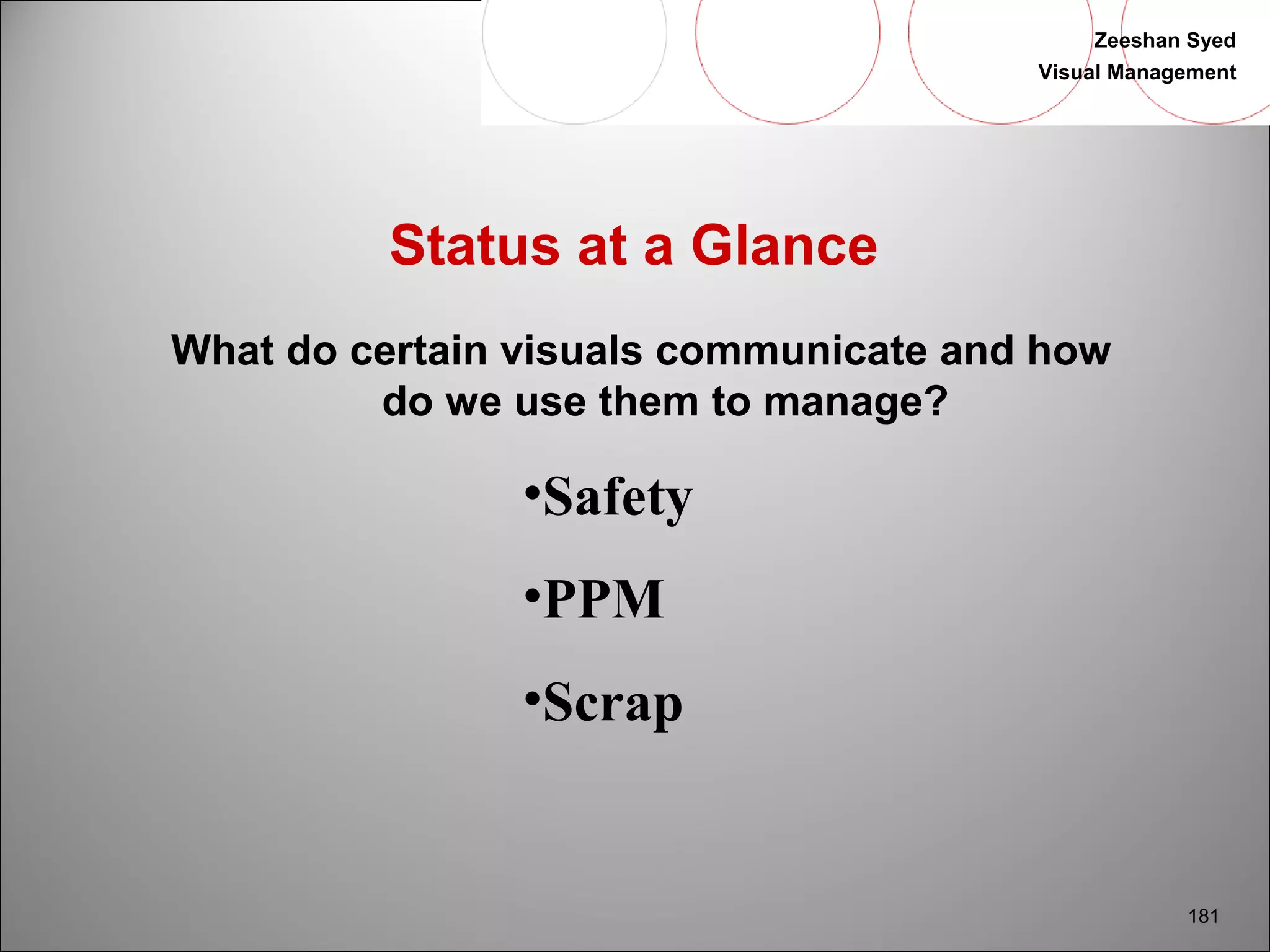 Zeeshan Syed
Visual Management

Status at a Glance

What do certain visuals communicate and how do we use them to manage?

•Safety

•PPM

•Scrap

181